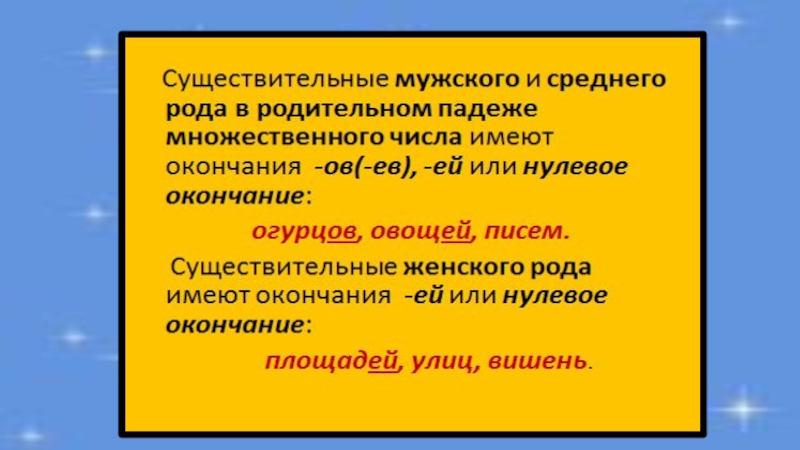 Существительные мужского и среднего рода в родительном падеже множественного числа имеют окончания -ов(-ев), -ей или нулевое окончание:

огурцов, овощей, писем.

Существительные женского рода имеют окончания -ей или нулевое окончание:

площадей, улиц, вишень.